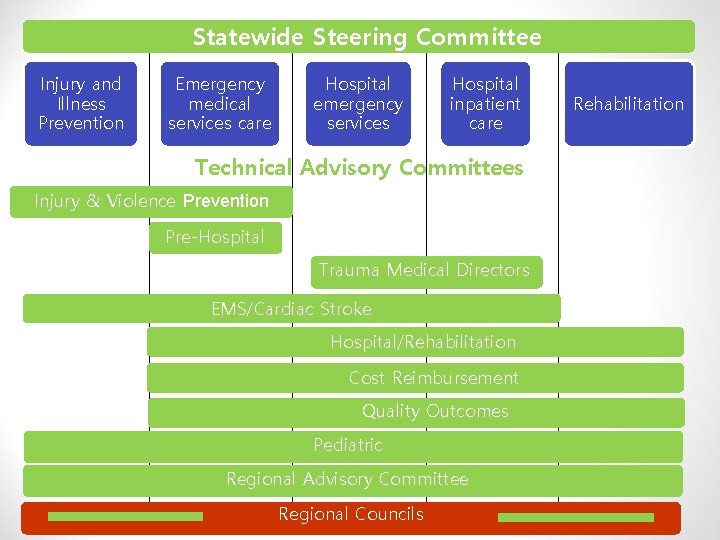 Statewide Steering Committee

Injury and Illness Prevention

Emergency medical services care

Hospital emergency services

Hospital inpatient care

Rehabilitation

Technical Advisory Committees

Injury & Violence Prevention

Pre-Hospital

Trauma Medical Directors

EMS/Cardiac Stroke

Hospital/Rehabilitation

Cost Reimbursement

Quality Outcomes

Pediatric

Regional Advisory Committee

Regional Councils